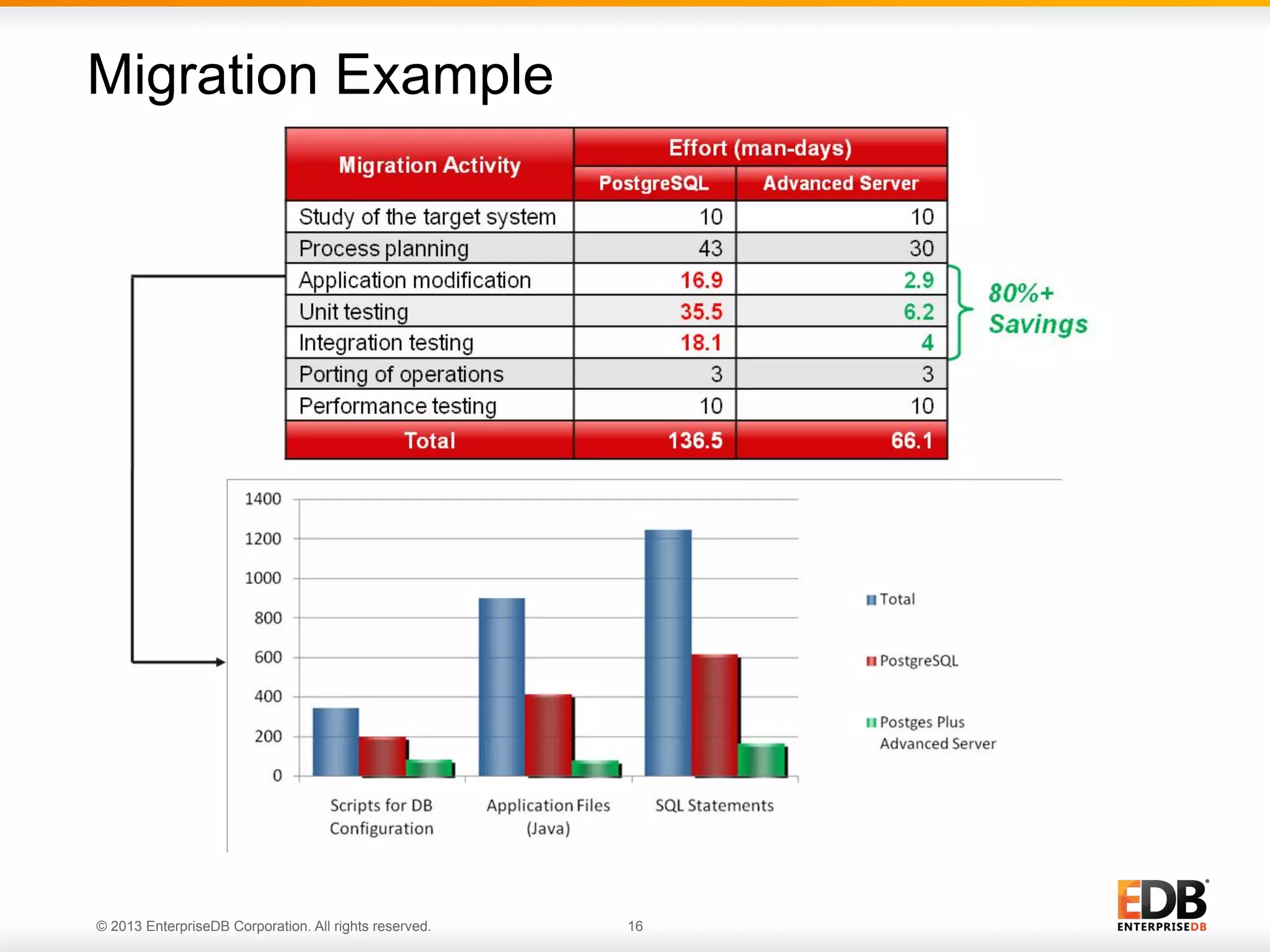 Migration Example

| Migration Activity | Effort (man-days) PostgreSQL | Effort (man-days) Advanced Server |
|---|---|---|
| Study of the target system | 10 | 10 |
| Process planning | 43 | 30 |
| Application modification | 16.9 | 2.9 |
| Unit testing | 35.5 | 6.2 |
| Integration testing | 18.1 | 4 |
| Porting of operations | 3 | 3 |
| Performance testing | 10 | 10 |
| Total | 136.5 | 66.1 |

80%+ Savings

1400
1200
1000
800
600
400
200
0

Scripts for DB Configuration
Application Files (Java)
SQL Statements

Total
PostgreSQL
Postges Plus Advanced Server

© 2013 EnterpriseDB Corporation. All rights reserved.
16
EDB ENTERPRISEDB